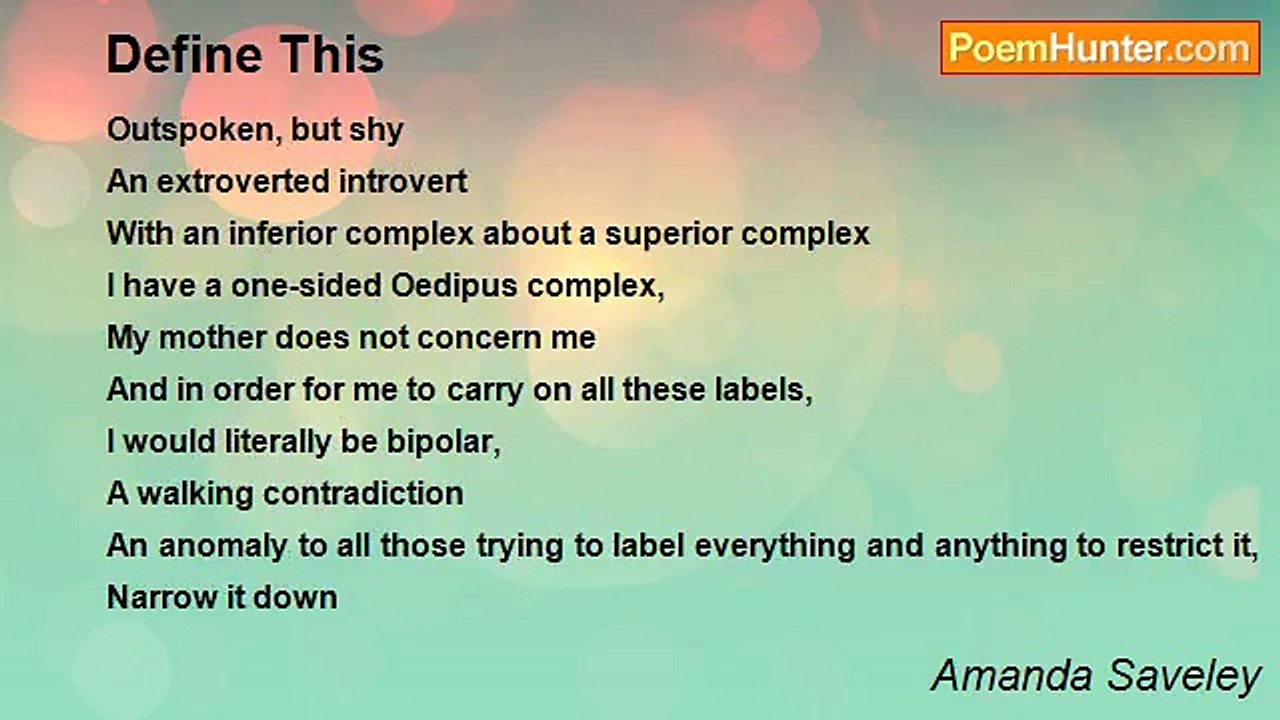 Define This

PoemHunter.com

Outspoken, but shy
An extroverted introvert
With an inferior complex about a superior complex
I have a one-sided Oedipus complex,
My mother does not concern me
And in order for me to carry on all these labels,
I would literally be bipolar,
A walking contradiction
An anomaly to all those trying to label everything and anything to restrict it,
Narrow it down

Amanda Saveley